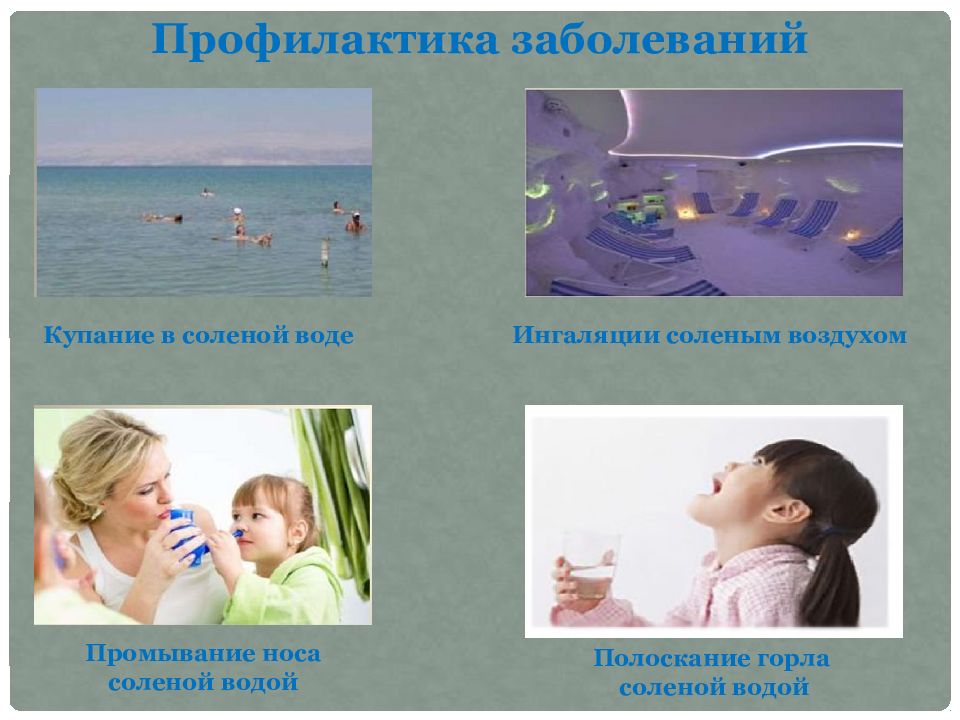 Профилактика заболеваний

Купание в соленой воде

Ингаляции соленым воздухом

Промывание носа соленой водой

Полоскание горла соленой водой